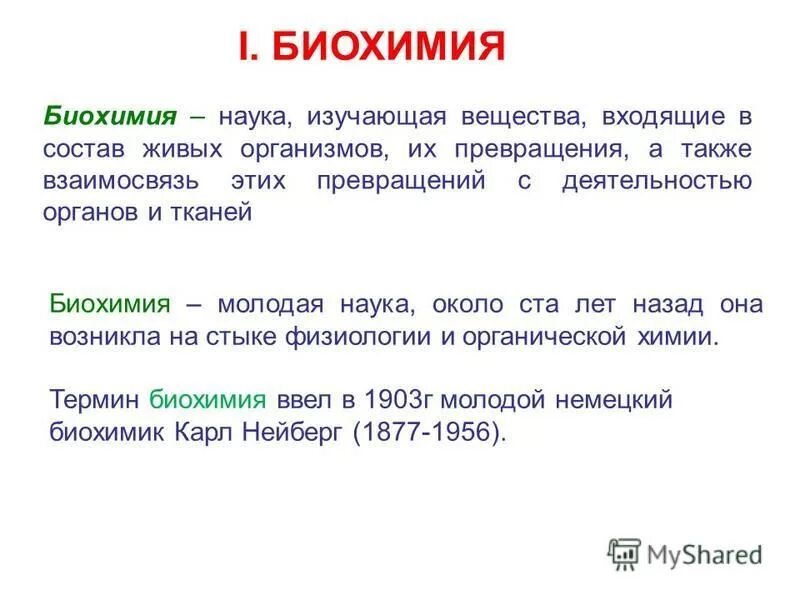 I. БИОХИМИЯ

Биохимия – наука, изучающая вещества, входящие в состав живых организмов, их превращения, а также взаимосвязь этих превращений с деятельностью органов и тканей

Биохимия – молодая наука, около ста лет назад она возникла на стыке физиологии и органической химии.

Термин биохимия ввел в 1903г молодой немецкий биохимик Карл Нейберг (1877-1956).

MyShared